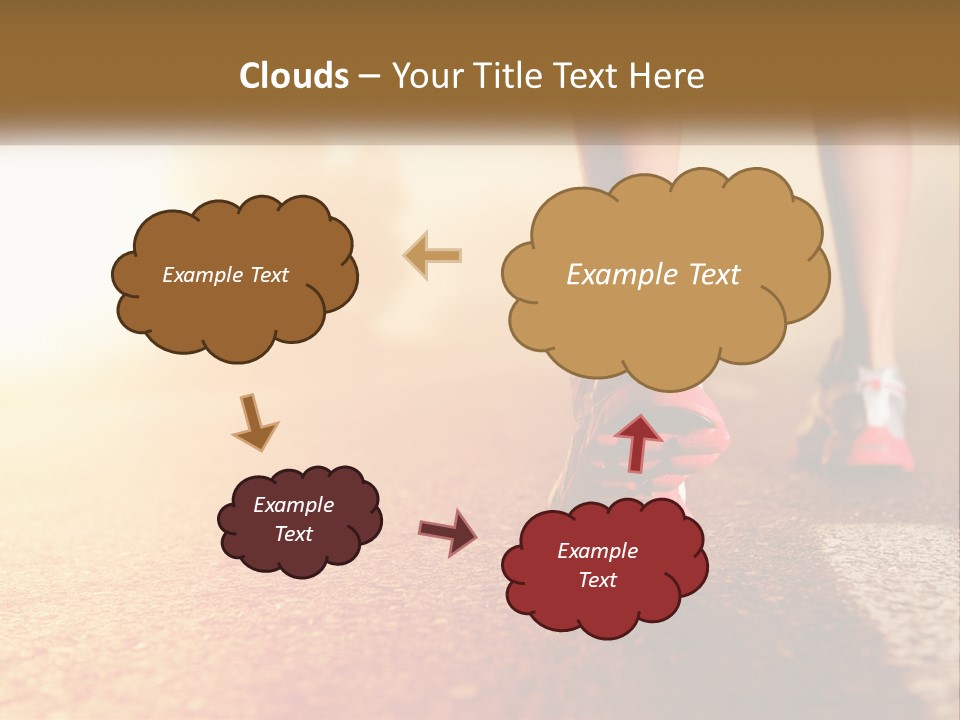 Clouds – Your Title Text Here

Example Text

Example Text

Example Text

Example Text